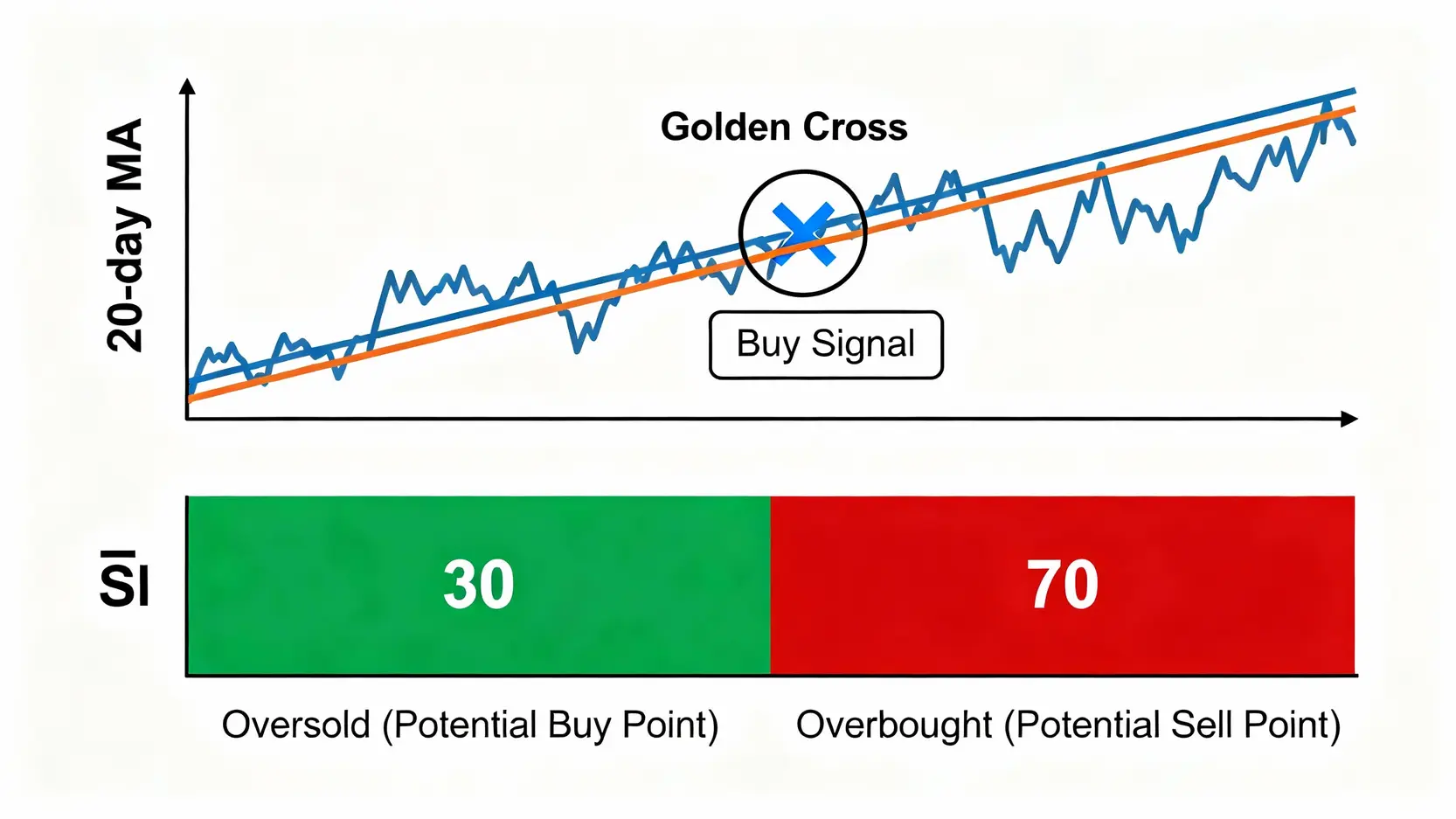 20-day MA

Golden Cross

Buy Signal

SI

30

70

Oversold (Potential Buy Point)

Overbought (Potential Sell Point)